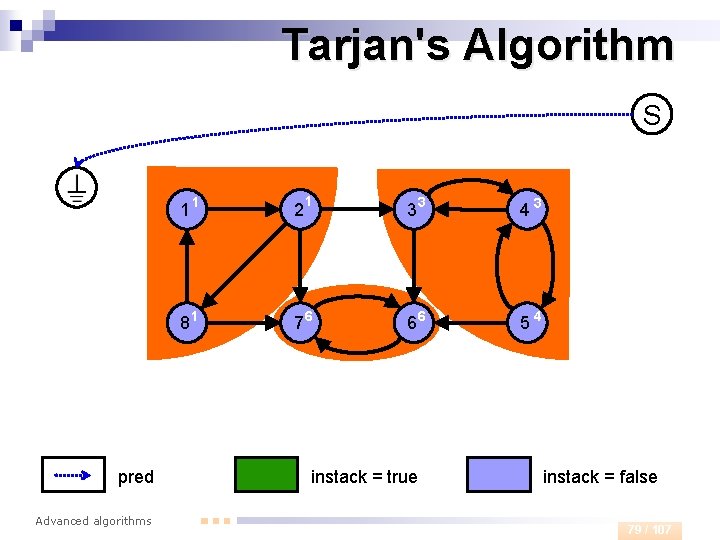 Tarjan's Algorithm

S

$1^1$ $2^1$ $3^3$ $4^3$

$8^1$ $7^6$ $6^6$ $5^4$

pred

instack = true

instack = false

Advanced algorithms

79 / 107